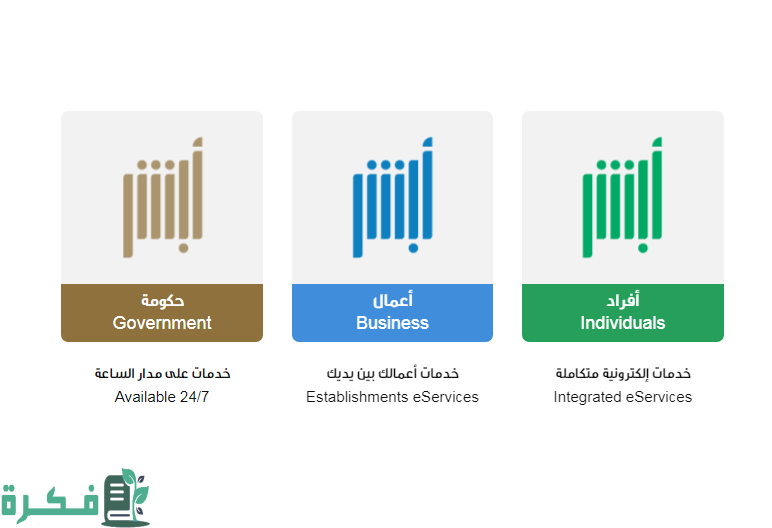 أبشر
أفراد
Individuals
خدمات إلكترونية متكاملة
Integrated eServices

أبشر
أعمال
Business
خدمات أعمالك بين يديك
Establishments eServices

أبشر
حكومة
Government
خدمات على مدار الساعة
Available 24/7

فكرة